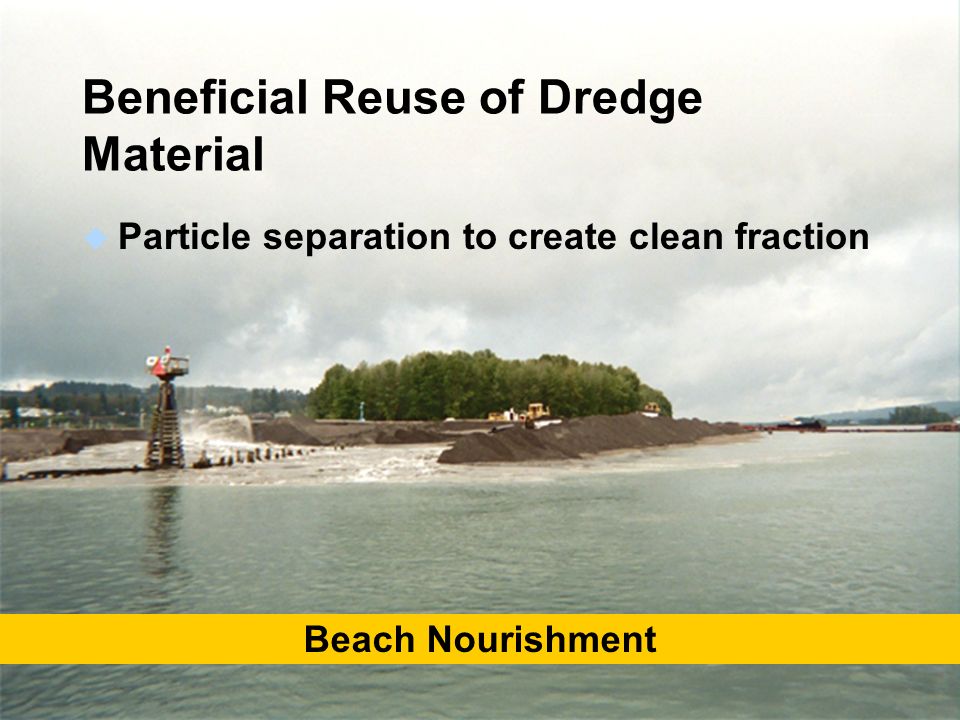 Beneficial Reuse of Dredge Material

Particle separation to create clean fraction

Beach Nourishment